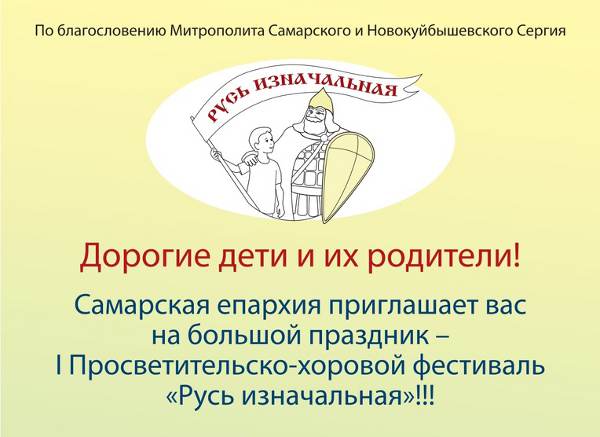 По благословению Митрополита Самарского и Новокуйбышевского Сергия

РУСЬ ИЗНАЧАЛЬНАЯ

Дорогие дети и их родители!

Самарская епархия приглашает вас на большой праздник – I Просветительско-хоровой фестиваль «Русь изначальная»!!!